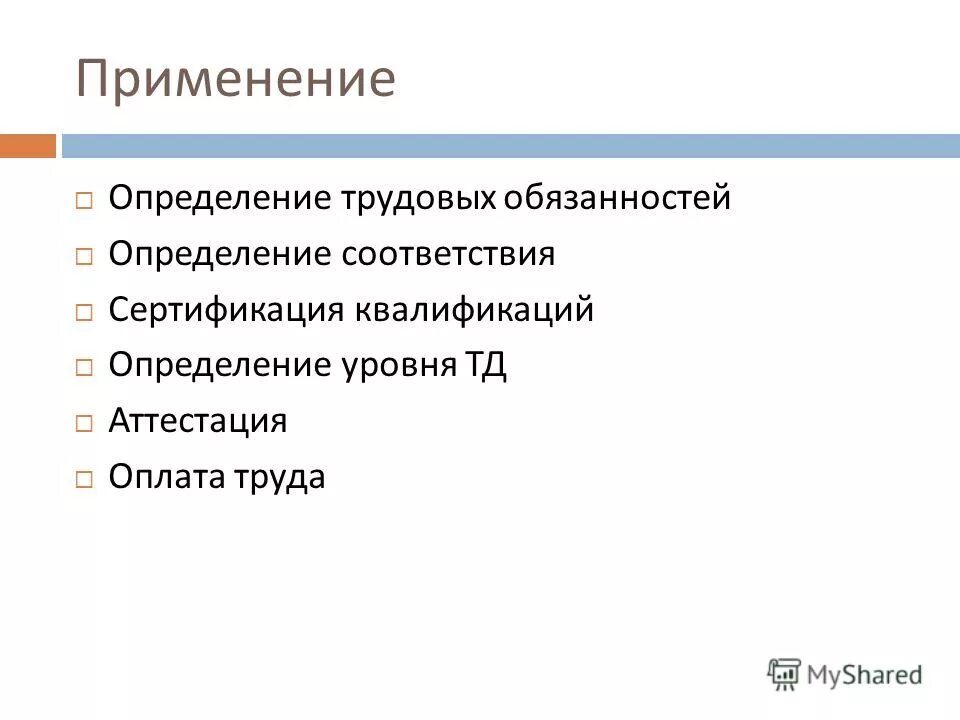 Применение

□ Определение трудовых обязанностей
□ Определение соответствия
□ Сертификация квалификаций
□ Определение уровня ТД
□ Аттестация
□ Оплата труда

MyShared